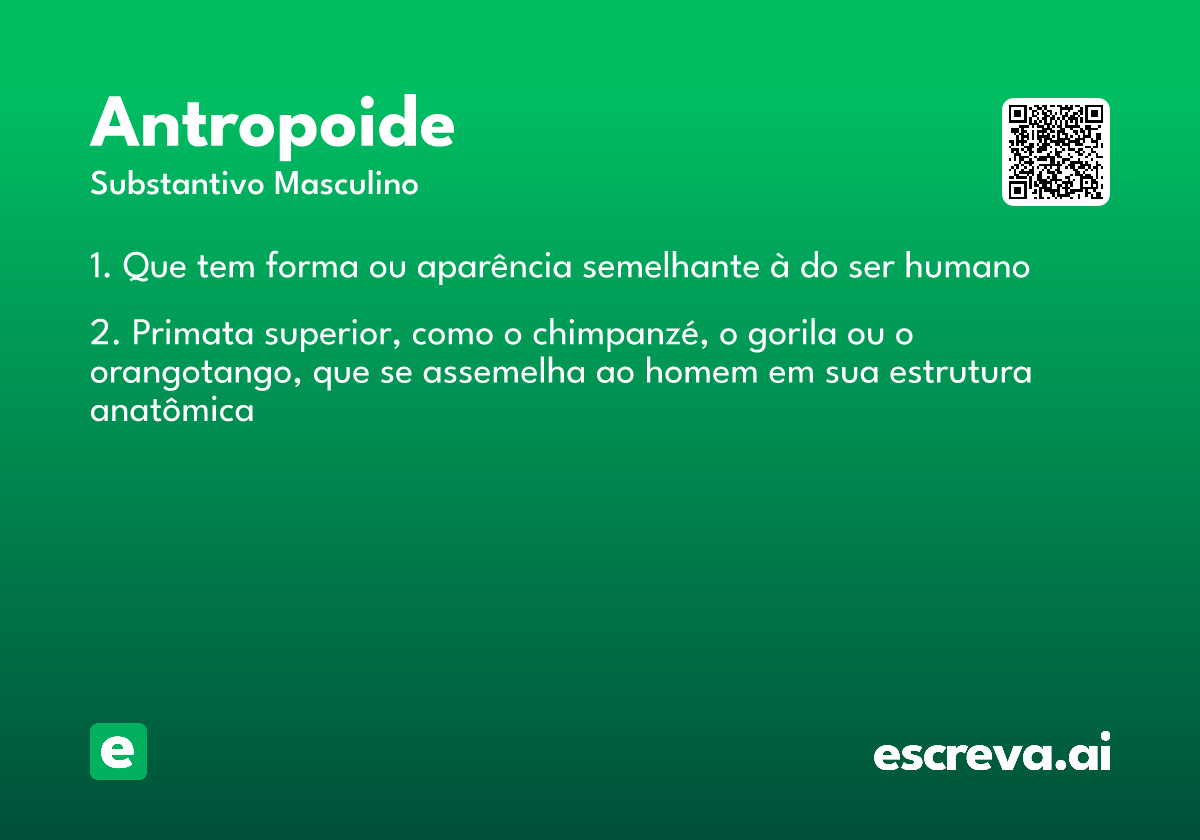 Antropoide

Substantivo Masculino

1. Que tem forma ou aparência semelhante à do ser humano

2. Primata superior, como o chimpanzé, o gorila ou o orangotango, que se assemelha ao homem em sua estrutura anatômica

e

escreva.ai